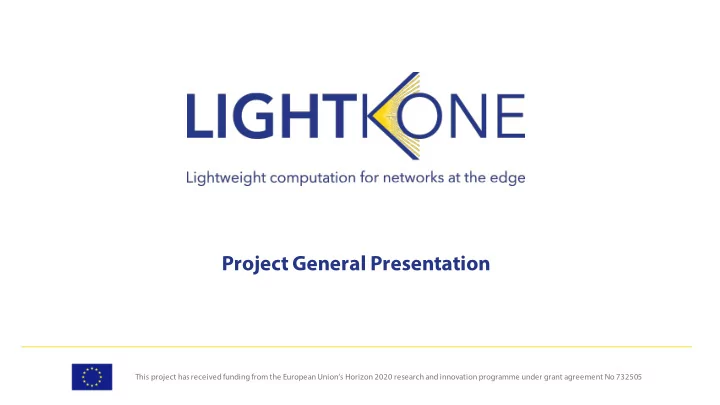 LIGHTKONE

Lightweight computation for networks at the edge

Project General Presentation

This project has received funding from the European Union's Horizon 2020 research and innovation programme under grant agreement No 732505